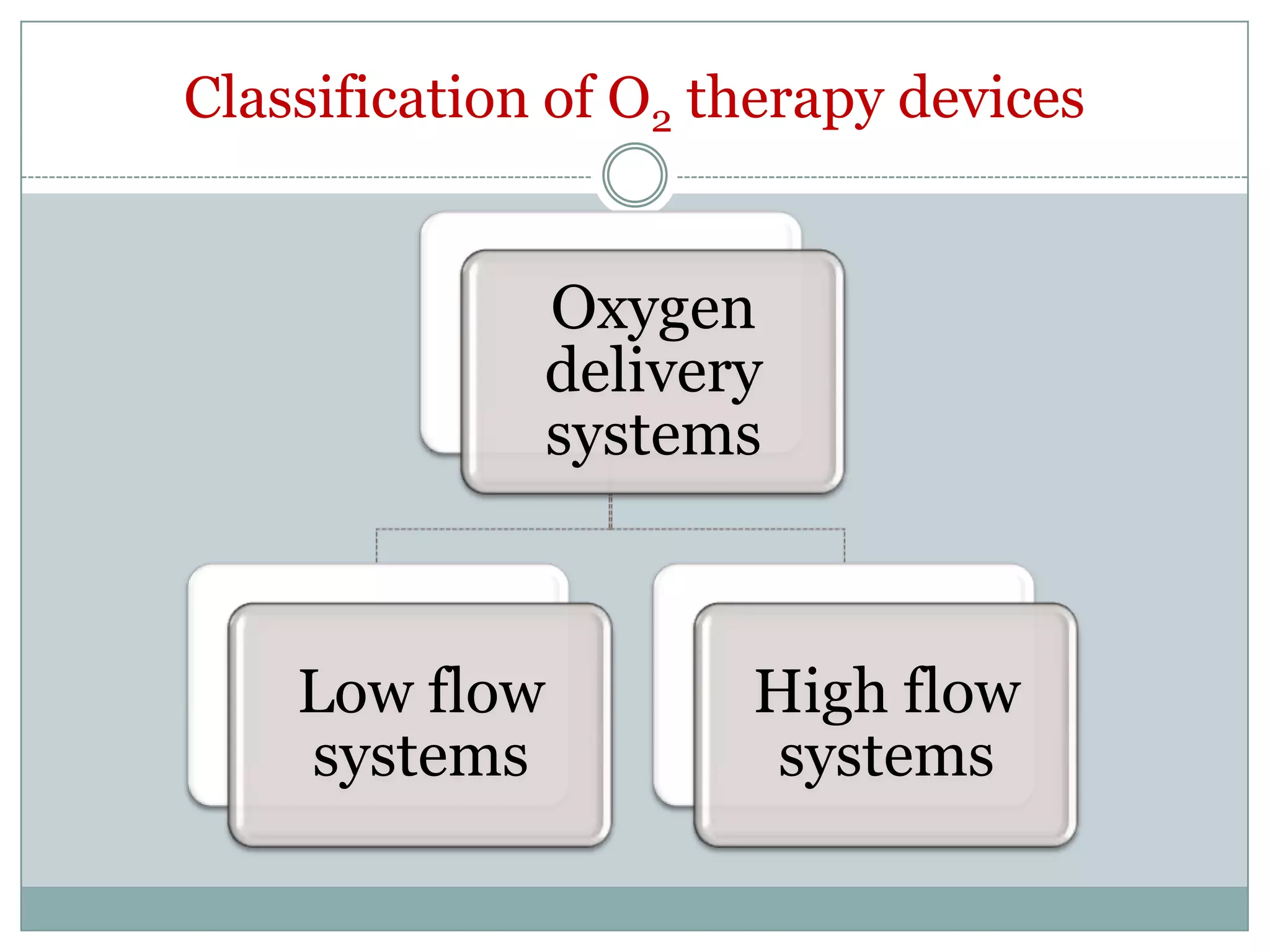 Classification of $O_2$ therapy devices

Oxygen delivery systems

Low flow systems

High flow systems